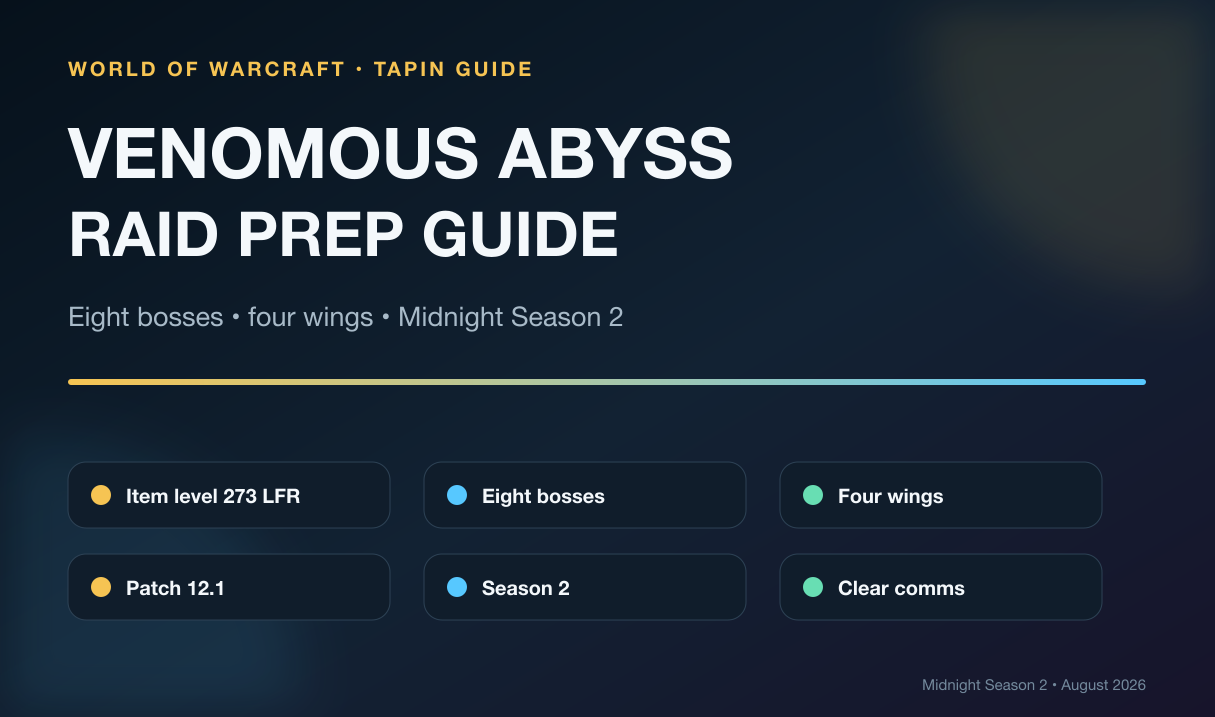 WORLD OF WARCRAFT · TAPIN GUIDE

VENOMOUS ABYSS RAID PREP GUIDE

Eight bosses • four wings • Midnight Season 2

Item level 273 LFR

Eight bosses

Four wings

Patch 12.1

Season 2

Clear comms

Midnight Season 2 • August 2026